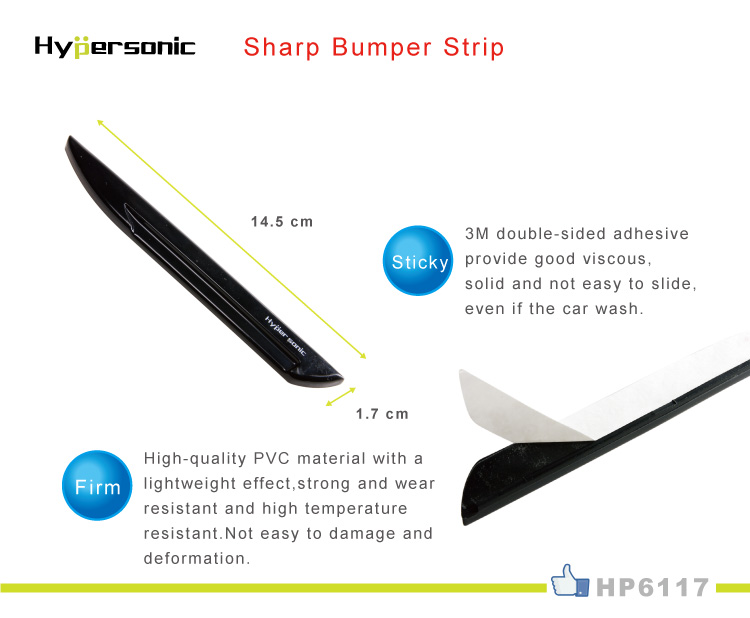 Hypersonic

Sharp Bumper Strip

14.5 cm

Hypersonic

1.7 cm

Sticky

3M double-sided adhesive provide good viscous, solid and not easy to slide, even if the car wash.

Firm

High-quality PVC material with a lightweight effect,strong and wear resistant and high temperature resistant.Not easy to damage and deformation.

HP6117